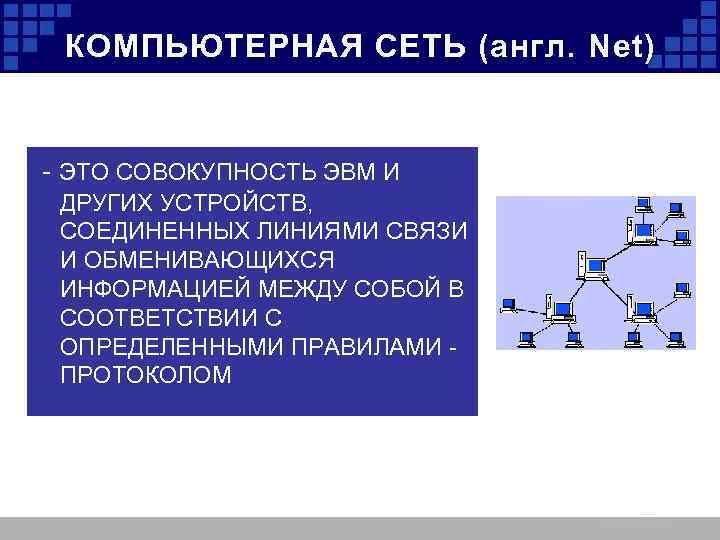 КОМПЬЮТЕРНАЯ СЕТЬ (англ. Net)

- ЭТО СОВОКУПНОСТЬ ЭВМ И ДРУГИХ УСТРОЙСТВ, СОЕДИНЕННЫХ ЛИНИЯМИ СВЯЗИ И ОБМЕНИВАЮЩИХСЯ ИНФОРМАЦИЕЙ МЕЖДУ СОБОЙ В СООТВЕТСТВИИ С ОПРЕДЕЛЕННЫМИ ПРАВИЛАМИ - ПРОТОКОЛОМ